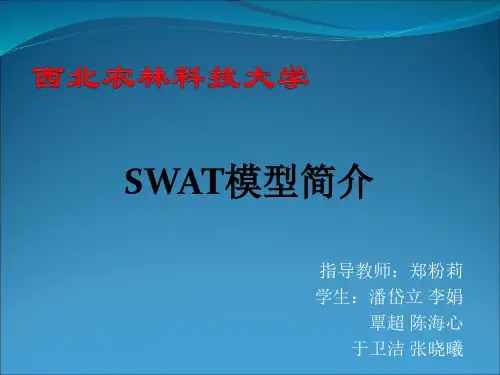 西北农林科技大学

SWAT模型简介

指导教师：郑粉莉
学生：潘岱立 李娟
覃超 陈海心
于卫洁 张晓曦